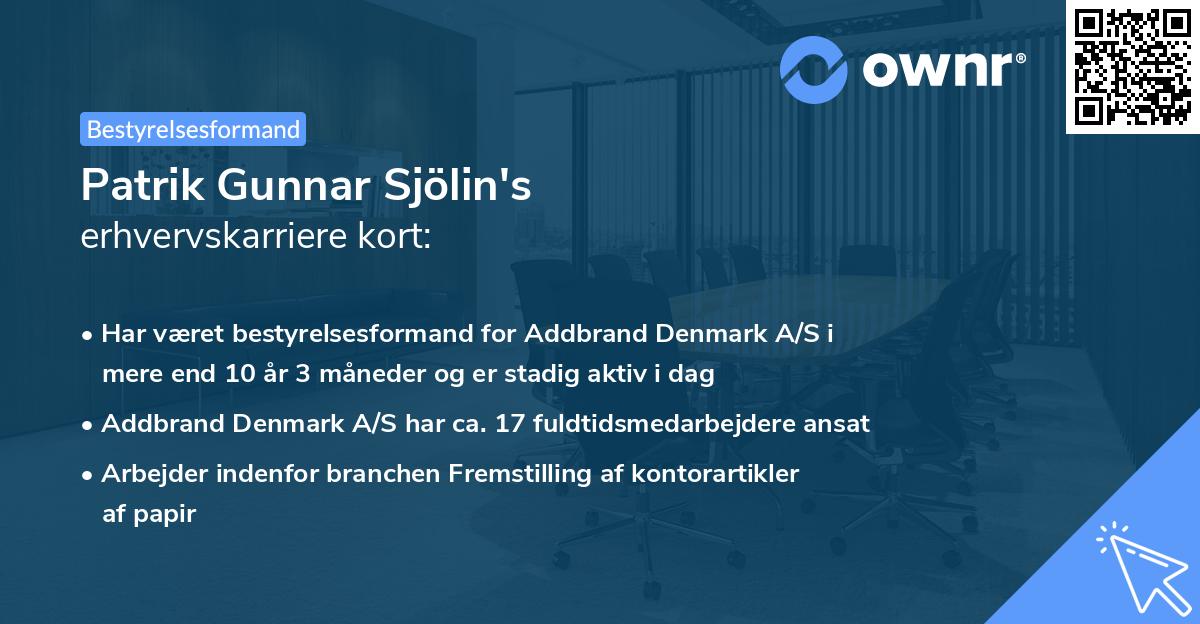 ownr®

Bestyrelsesformand

Patrik Gunnar Sjölin's
erhvervskarriere kort:

• Har været bestyrelsesformand for Addbrand Denmark A/S i mere end 10 år 3 måneder og er stadig aktiv i dag

• Addbrand Denmark A/S har ca. 17 fuldtidsmedarbejdere ansat

• Arbejder indenfor branchen Fremstilling af kontorartikler af papir